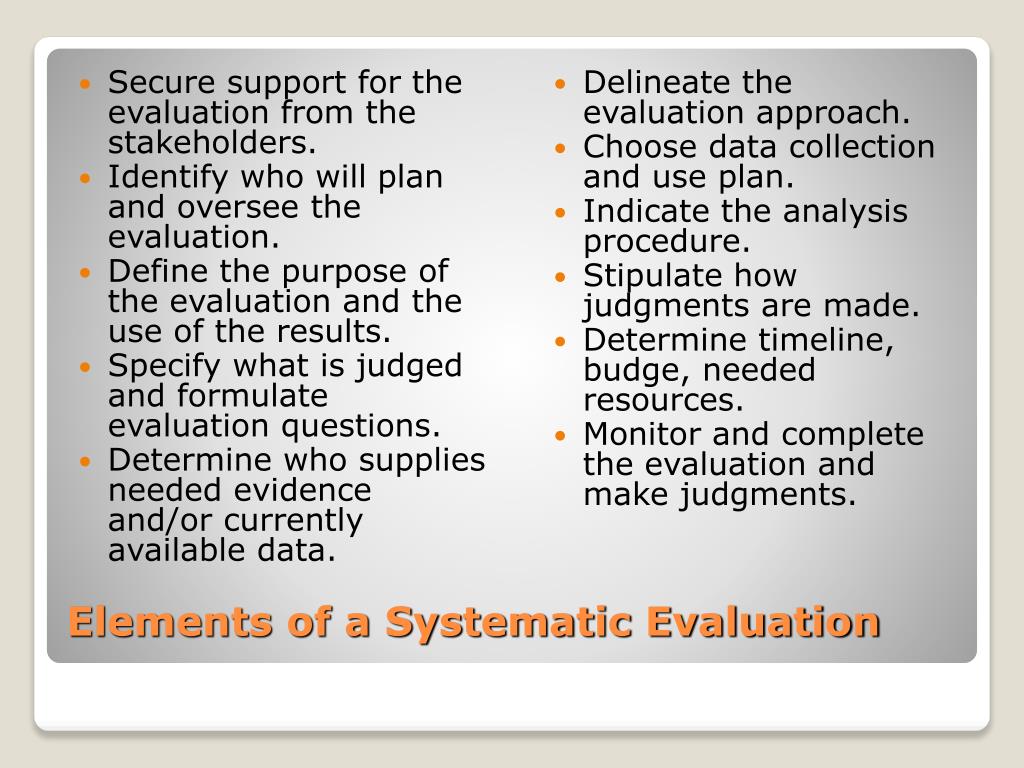 - Secure support for the evaluation from the stakeholders.
- Identify who will plan and oversee the evaluation.
- Define the purpose of the evaluation and the use of the results.
- Specify what is judged and formulate evaluation questions.
- Determine who supplies needed evidence and/or currently available data.

- Delineate the evaluation approach.
- Choose data collection and use plan.
- Indicate the analysis procedure.
- Stipulate how judgments are made.
- Determine timeline, budge, needed resources.
- Monitor and complete the evaluation and make judgments.

Elements of a Systematic Evaluation